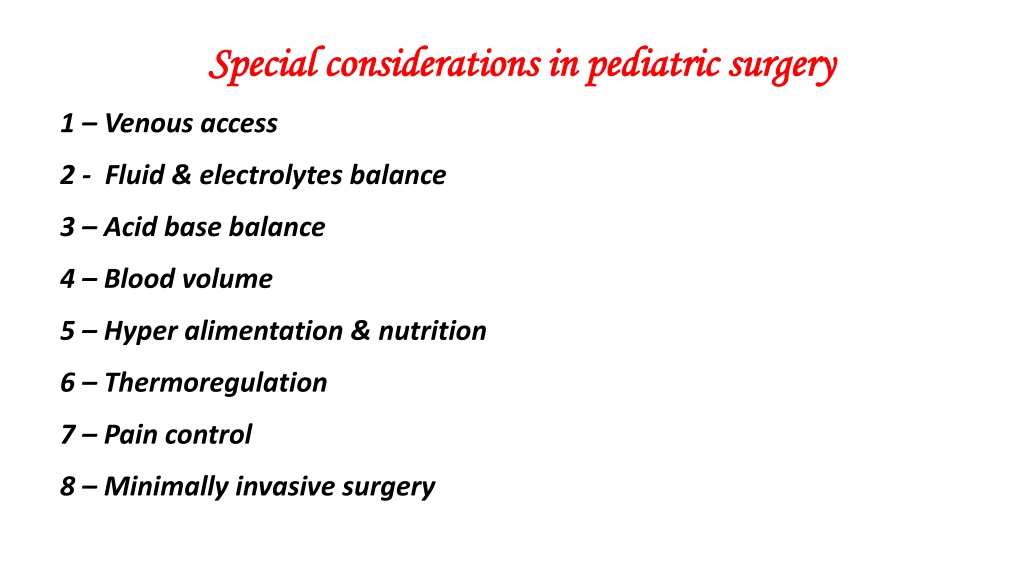 Special considerations in pediatric surgery

1 – Venous access

2 - Fluid & electrolytes balance

3 – Acid base balance

4 – Blood volume

5 – Hyper alimentation & nutrition

6 – Thermoregulation

7 – Pain control

8 – Minimally invasive surgery